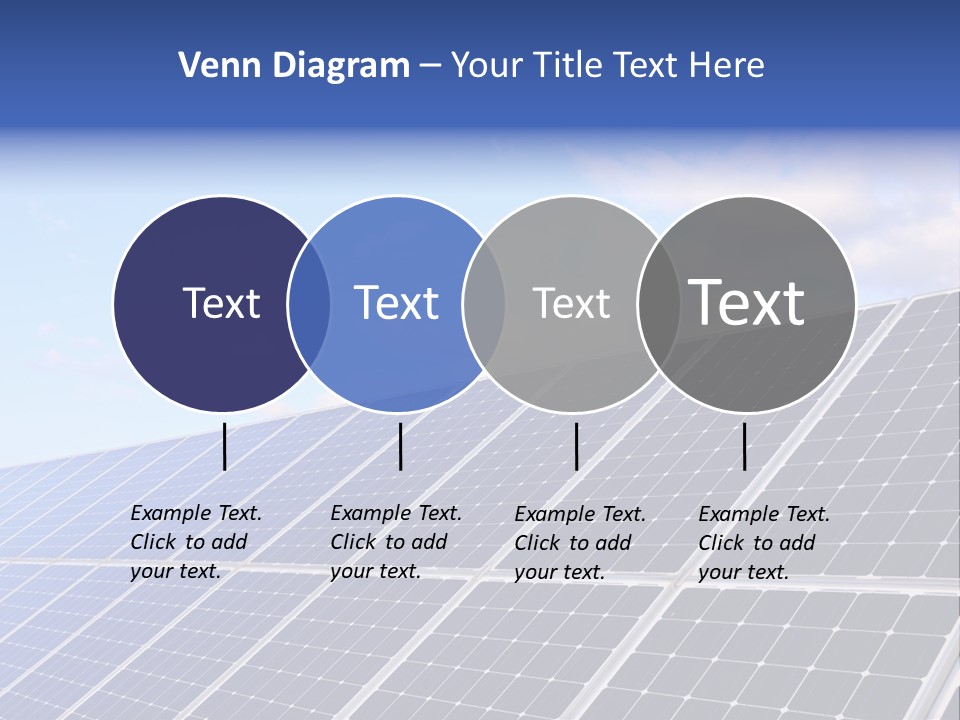 Venn Diagram – Your Title Text Here

Text

Text

Text

Text

Example Text. Click to add your text.

Example Text. Click to add your text.

Example Text. Click to add your text.

Example Text. Click to add your text.